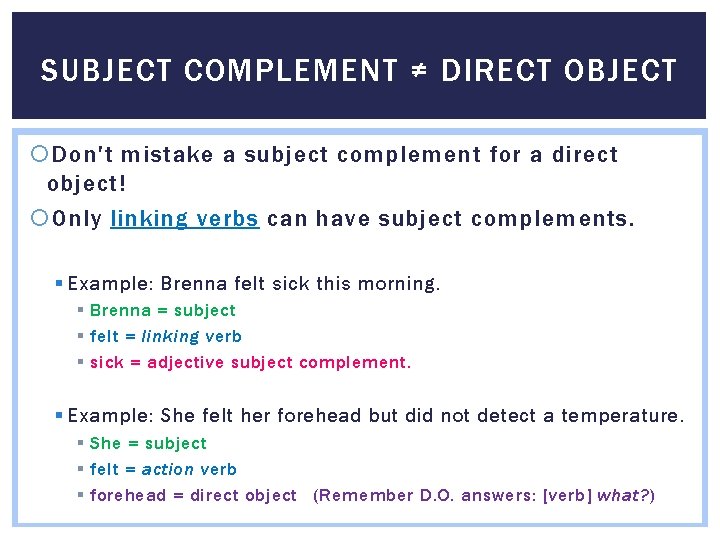 SUBJECT COMPLEMENT ≠ DIRECT OBJECT

Don't mistake a subject complement for a direct object!

Only linking verbs can have subject complements.

Example: Brenna felt sick this morning.
Brenna = subject
felt = linking verb
sick = adjective subject complement.

Example: She felt her forehead but did not detect a temperature.
She = subject
felt = action verb
forehead = direct object (Remember D.O. answers: [verb] what?)